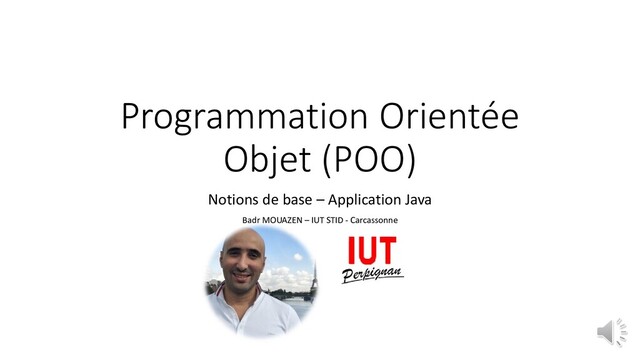 Programmation Orientée Objet (POO)

Notions de base – Application Java

Badr MOUAZEN – IUT STID - Carcassonne

IUT
Perpignan